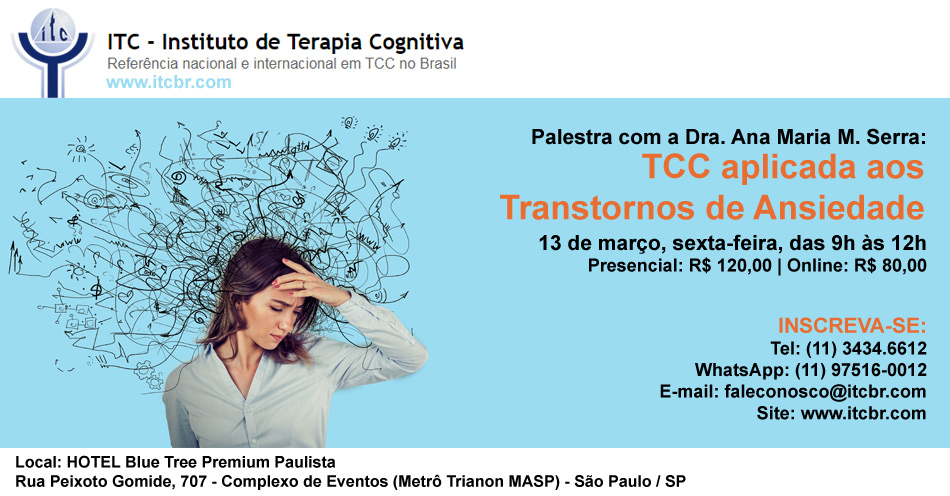 itc

ITC - Instituto de Terapia Cognitiva
Referência nacional e internacional em TCC no Brasil
www.itcbr.com

Palestra com a Dra. Ana Maria M. Serra:
TCC aplicada aos Transtornos de Ansiedade
13 de março, sexta-feira, das 9h às 12h
Presencial: R$ 120,00 | Online: R$ 80,00

INSCREVA-SE:
Tel: (11) 3434.6612
WhatsApp: (11) 97516-0012
E-mail: faleconosco@itcbr.com
Site: www.itcbr.com

Local: HOTEL Blue Tree Premium Paulista
Rua Peixoto Gomide, 707 - Complexo de Eventos (Metrô Trianon MASP) - São Paulo / SP